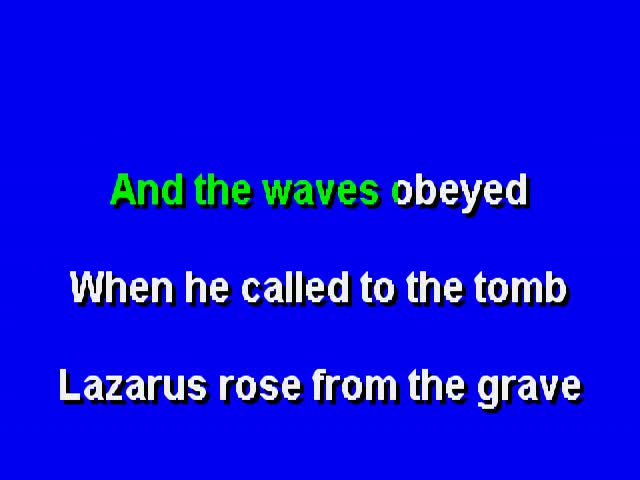 And the waves obeyed

When he called to the tomb

Lazarus rose from the grave